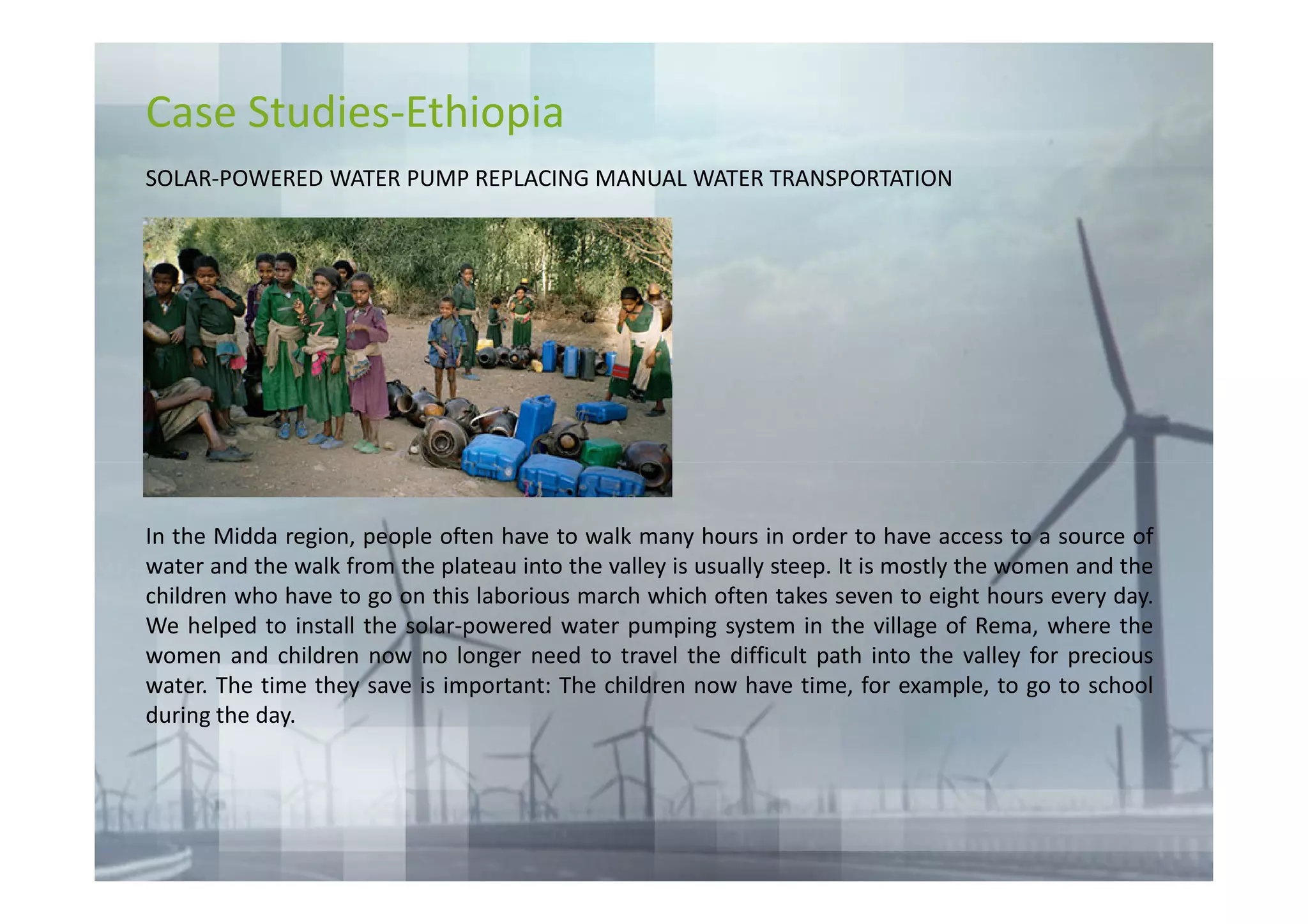 Case Studies-Ethiopia

SOLAR-POWERED WATER PUMP REPLACING MANUAL WATER TRANSPORTATION

In the Midda region, people often have to walk many hours in order to have access to a source of water and the walk from the plateau into the valley is usually steep. It is mostly the women and the children who have to go on this laborious march which often takes seven to eight hours every day. We helped to install the solar-powered water pumping system in the village of Rema, where the women and children now no longer need to travel the difficult path into the valley for precious water. The time they save is important: The children now have time, for example, to go to school during the day.